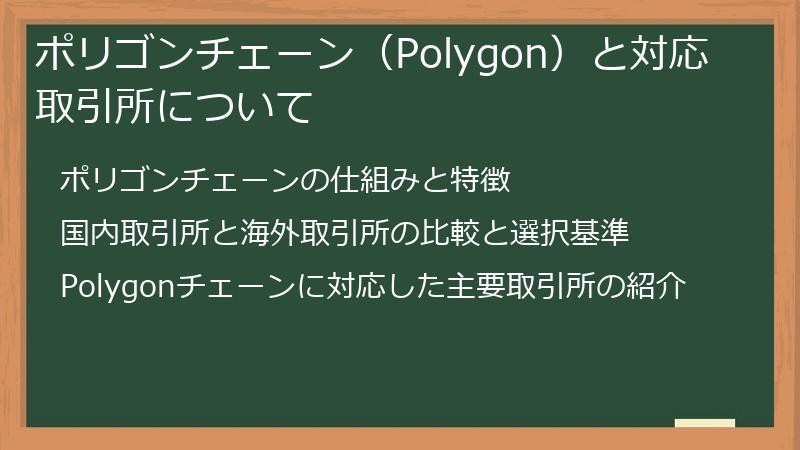 ポリゴンチェーン（Polygon）と対応取引所について

ポリゴンチェーンの仕組みと特徴

国内取引所と海外取引所の比較と選択基準

Polygonチェーンに対応した主要取引所の紹介